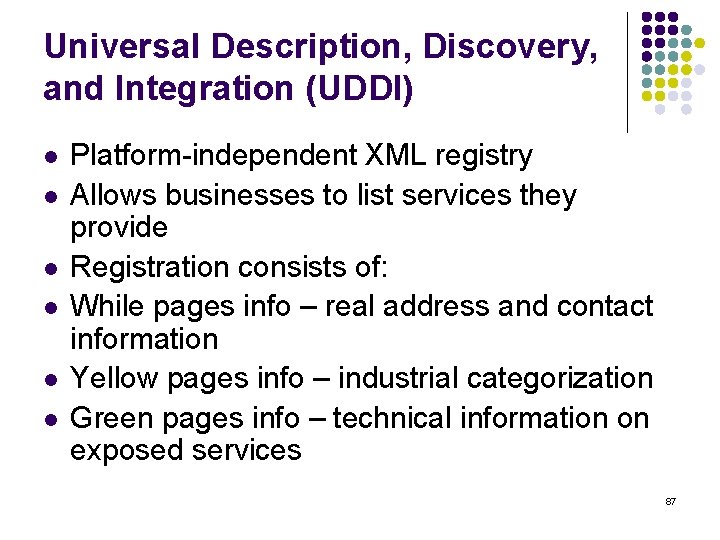 Universal Description, Discovery, and Integration (UDDI)

- Platform-independent XML registry
- Allows businesses to list services they provide
- Registration consists of:
- While pages info – real address and contact information
- Yellow pages info – industrial categorization
- Green pages info – technical information on exposed services

87